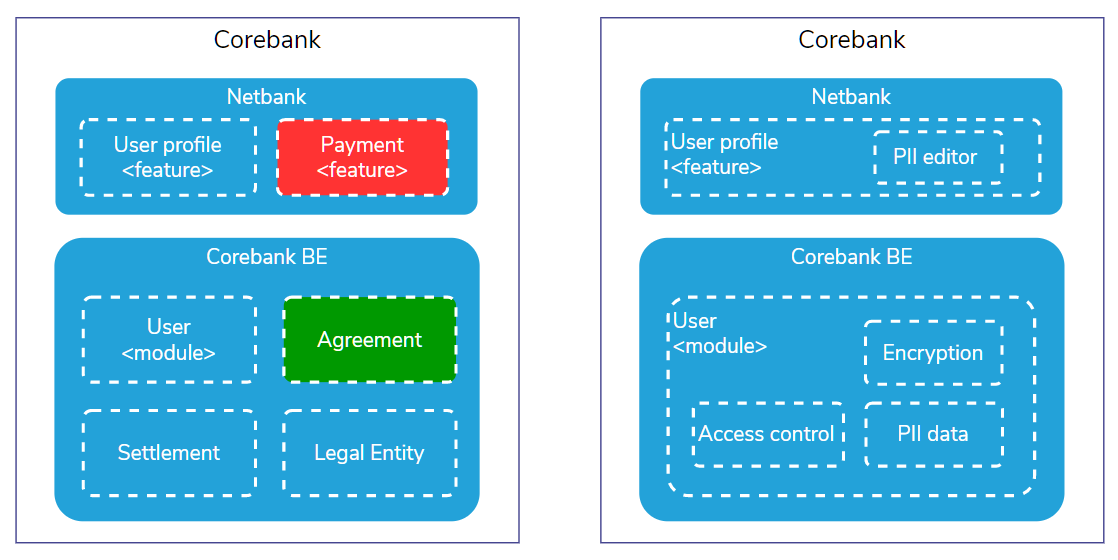 Corebank

Netbank

User profile <feature>

Payment <feature>

Corebank BE

User <module>

Agreement

Settlement

Legal Entity

Corebank

Netbank

User profile <feature>

PII editor

Corebank BE

User <module>

Encryption

Access control

PII data